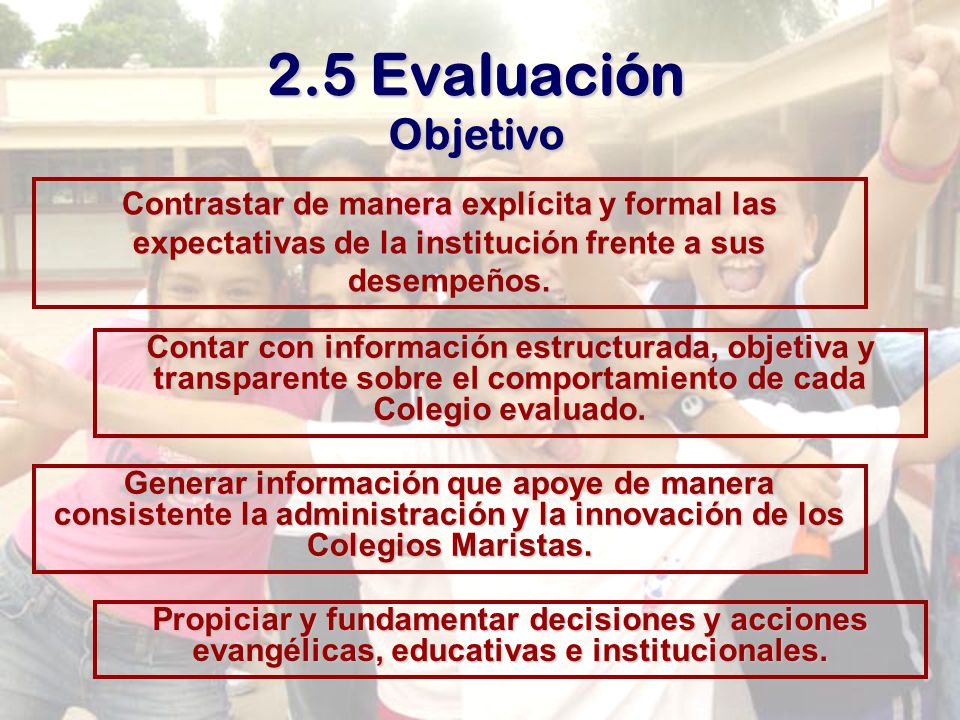 2.5 Evaluación
Objetivo

Contrastar de manera explícita y formal las expectativas de la institución frente a sus desempeños.

Contar con información estructurada, objetiva y transparente sobre el comportamiento de cada Colegio evaluado.

Generar información que apoye de manera consistente la administración y la innovación de los Colegios Maristas.

Propiciar y fundamentar decisiones y acciones evangélicas, educativas e institucionales.